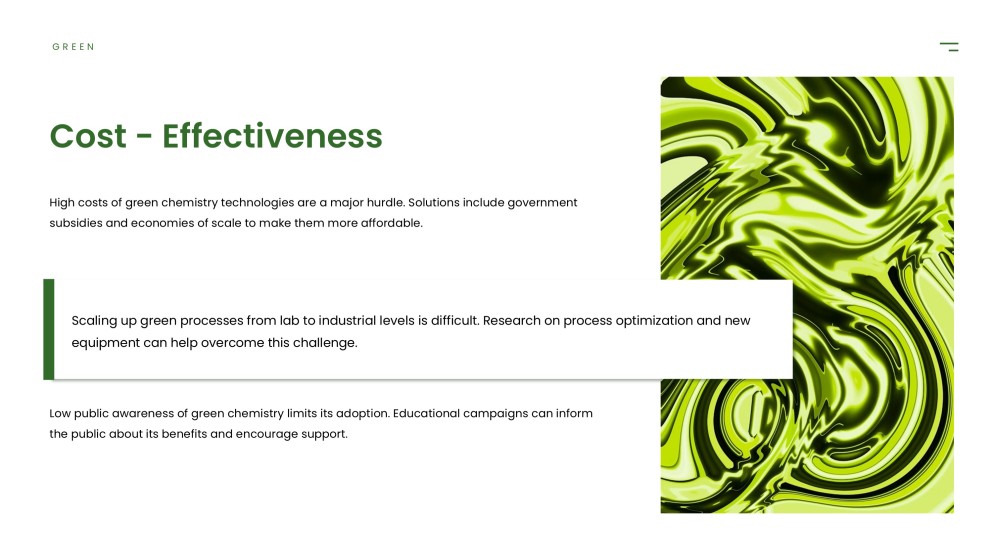 GREEN

Cost - Effectiveness

High costs of green chemistry technologies are a major hurdle. Solutions include government subsidies and economies of scale to make them more affordable.

Scaling up green processes from lab to industrial levels is difficult. Research on process optimization and new equipment can help overcome this challenge.

Low public awareness of green chemistry limits its adoption. Educational campaigns can inform the public about its benefits and encourage support.